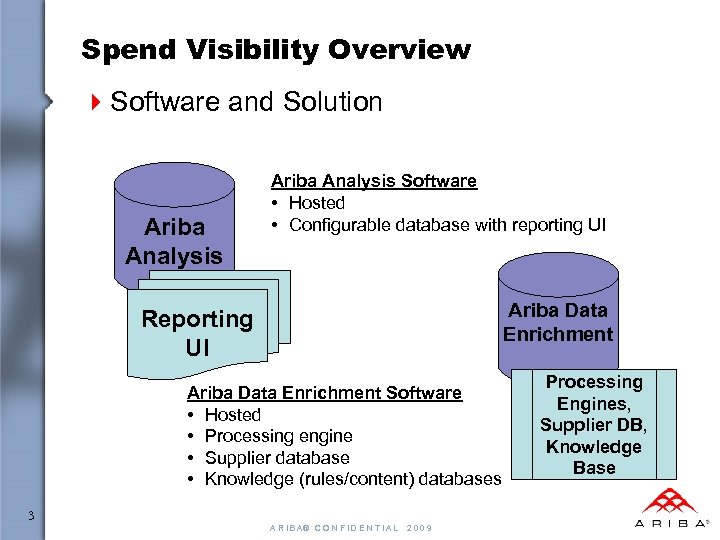 Spend Visibility Overview

Software and Solution

Ariba Analysis

Reporting UI

Ariba Analysis Software
• Hosted
• Configurable database with reporting UI

Ariba Data Enrichment

Processing Engines, Supplier DB, Knowledge Base

Ariba Data Enrichment Software
• Hosted
• Processing engine
• Supplier database
• Knowledge (rules/content) databases

3

ARIBA® CONFIDENTIAL 2009

ARIBA®